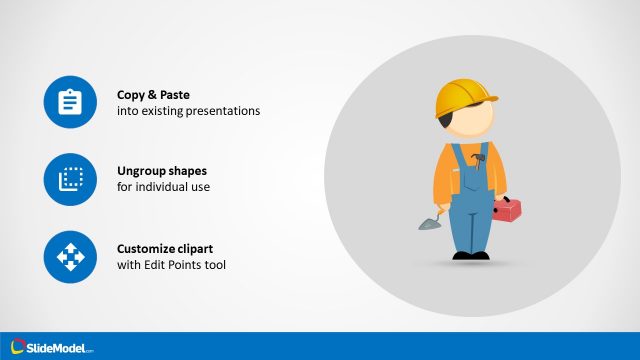 Copy & Paste
into existing presentations

Ungroup shapes
for individual use

Customize clipart
with Edit Points tool

SlideModel.com